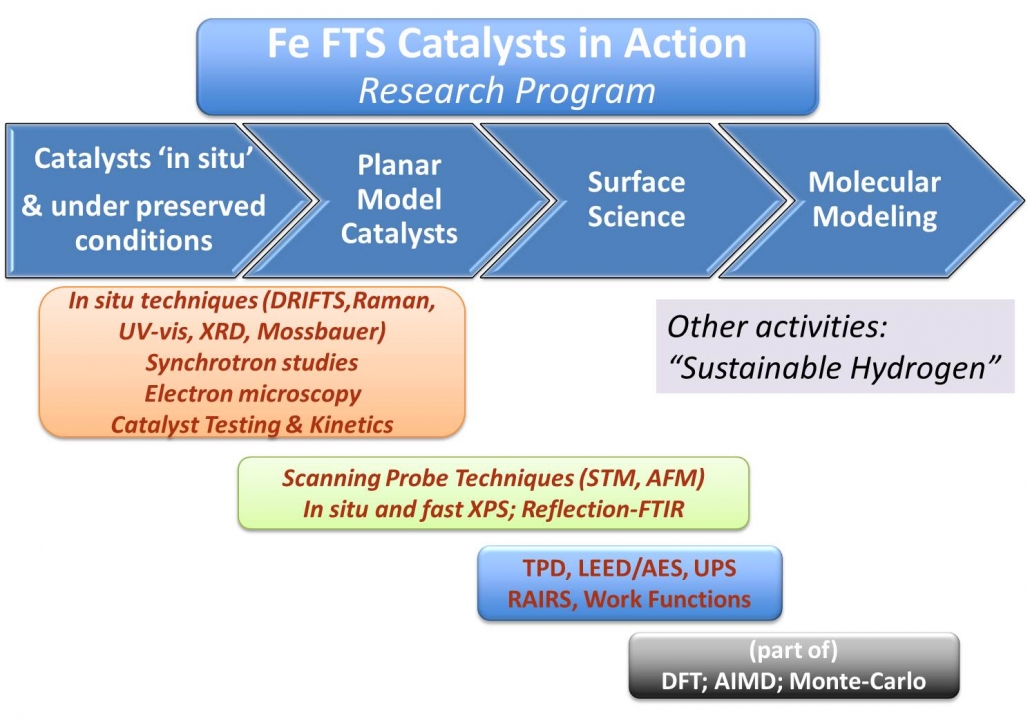 Fe FTS Catalysts in Action
Research Program

Catalysts 'in situ' & under preserved conditions

Planar Model Catalysts

Surface Science

Molecular Modeling

In situ techniques (DRIFTS,Raman, UV-vis, XRD, Mossbauer)
Synchrotron studies
Electron microscopy
Catalyst Testing & Kinetics

Other activities:
"Sustainable Hydrogen"

Scanning Probe Techniques (STM, AFM)
In situ and fast XPS; Reflection-FTIR

TPD, LEED/AES, UPS
RAIRS, Work Functions

(part of)
DFT; AIMD; Monte-Carlo